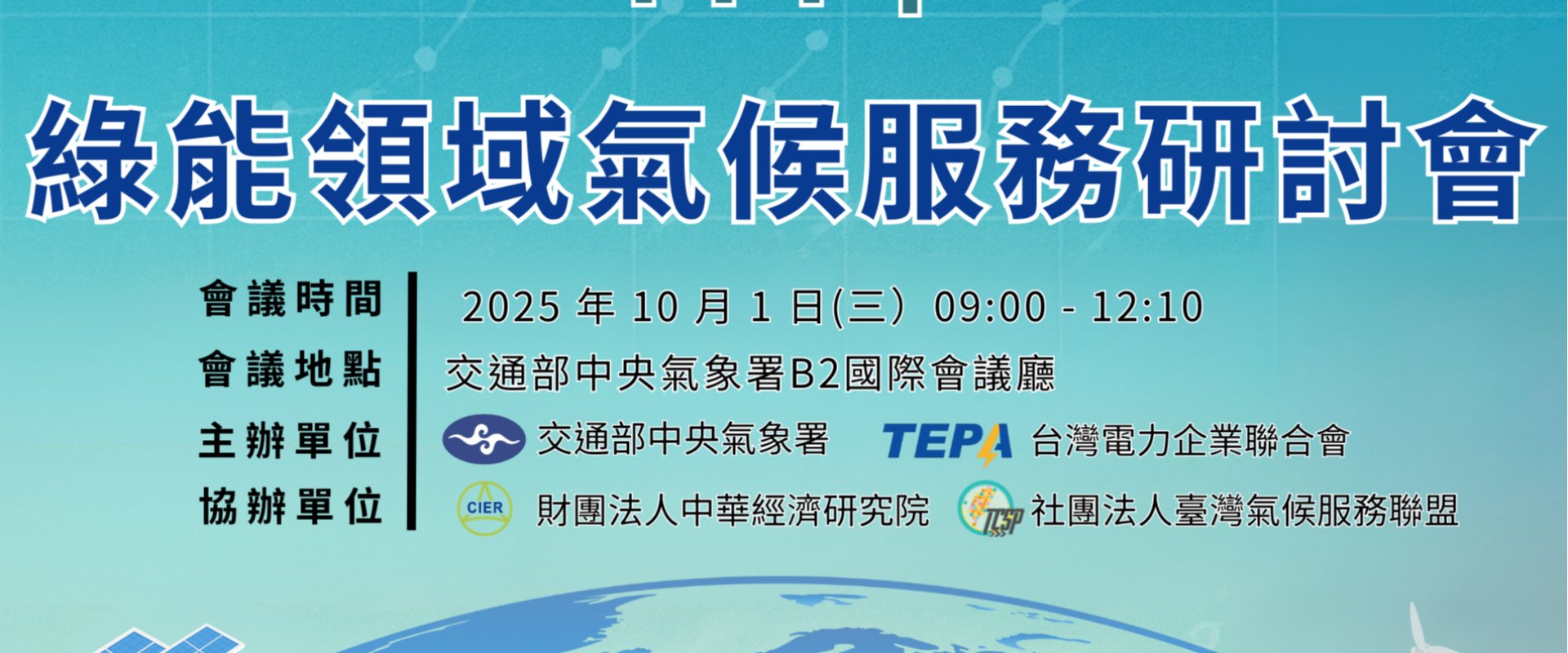 綠能領域氣候服務研討會

會議時間 2025 年 10 月 1 日(三）09:00 - 12:10
會議地點 交通部中央氣象署B2國際會議廳
主辦單位 交通部中央氣象署 TEPA 台灣電力企業聯合會
協辦單位 CIER 財團法人中華經濟研究院 TCSP 社團法人臺灣氣候服務聯盟